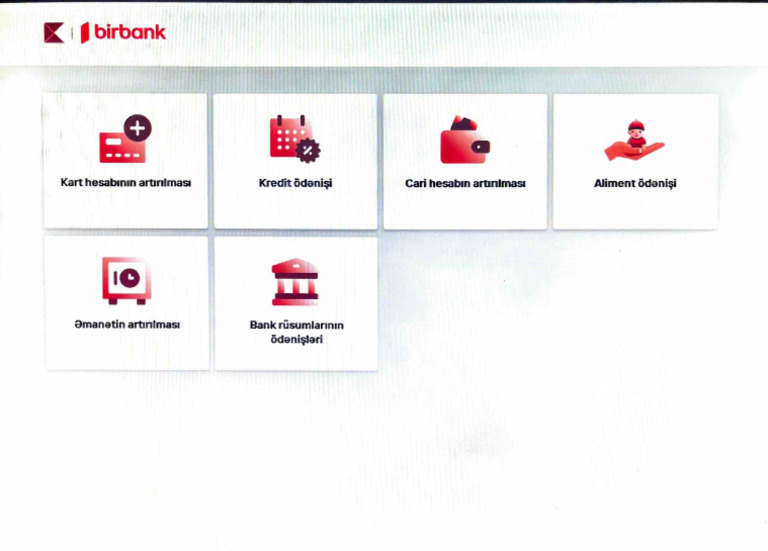 birbank

Kart hesabının artırılması

Kredit ödənişi

Cari hesabın artırılması

Aliment ödənişi

Əmanətin artırılması

Bank rüsumlarının ödənişləri